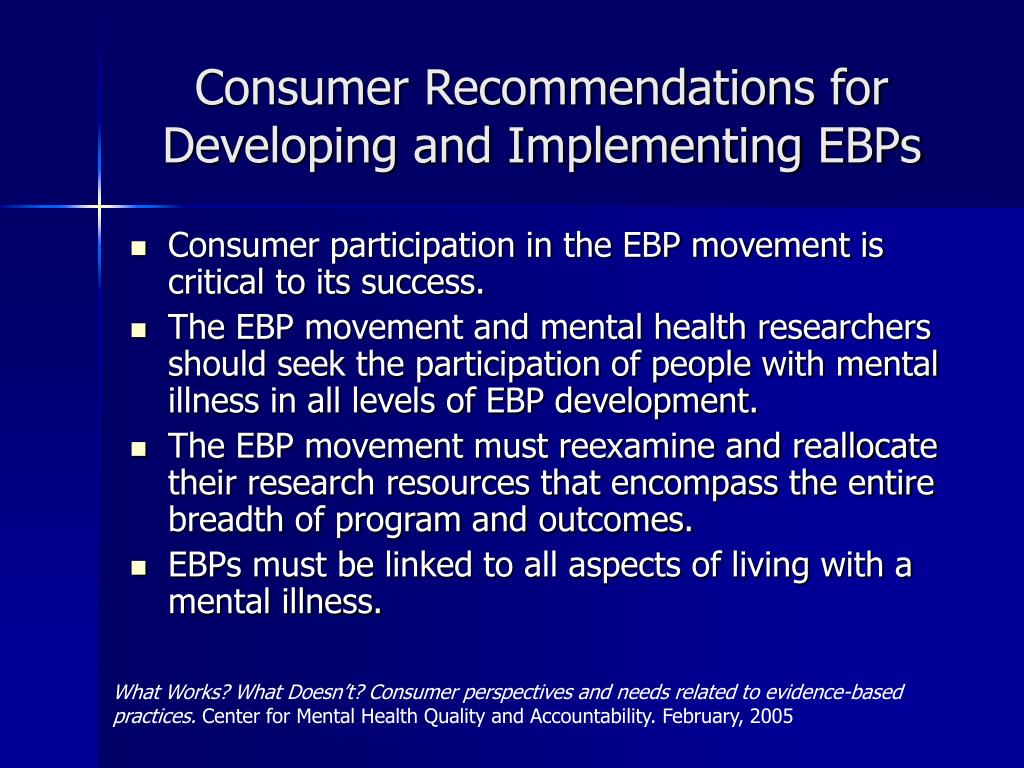 Consumer Recommendations for Developing and Implementing EBPs

- Consumer participation in the EBP movement is critical to its success.
- The EBP movement and mental health researchers should seek the participation of people with mental illness in all levels of EBP development.
- The EBP movement must reexamine and reallocate their research resources that encompass the entire breadth of program and outcomes.
- EBPs must be linked to all aspects of living with a mental illness.

What Works? What Doesn't? Consumer perspectives and needs related to evidence-based practices. Center for Mental Health Quality and Accountability. February, 2005